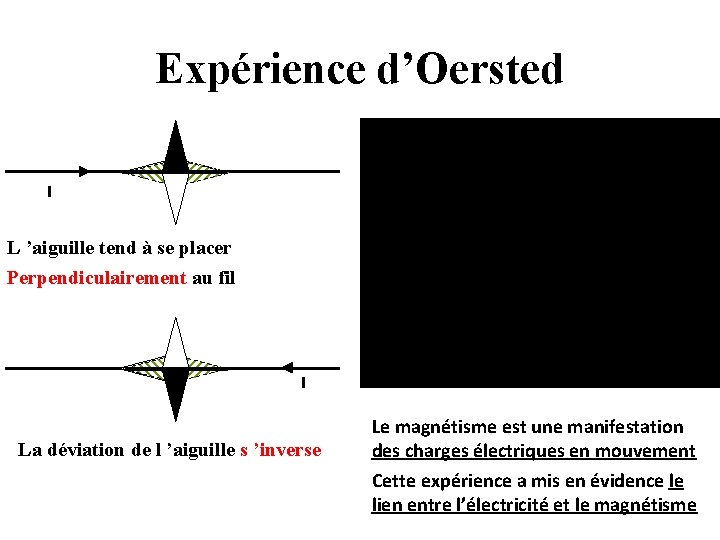 Expérience d'Oersted

I

L 'aiguille tend à se placer
Perpendiculairement au fil

I

La déviation de l 'aiguille s 'inverse

Le magnétisme est une manifestation des charges électriques en mouvement

Cette expérience a mis en évidence le lien entre l'électricité et le magnétisme